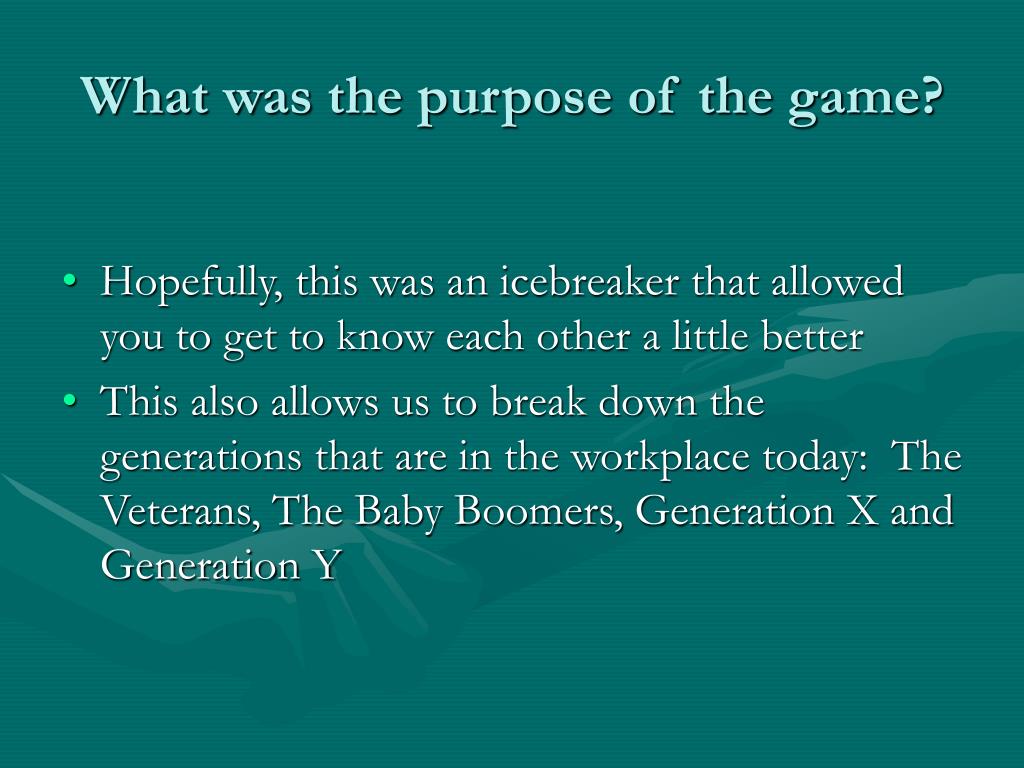 What was the purpose of the game?

• Hopefully, this was an icebreaker that allowed you to get to know each other a little better
• This also allows us to break down the generations that are in the workplace today: The Veterans, The Baby Boomers, Generation X and Generation Y